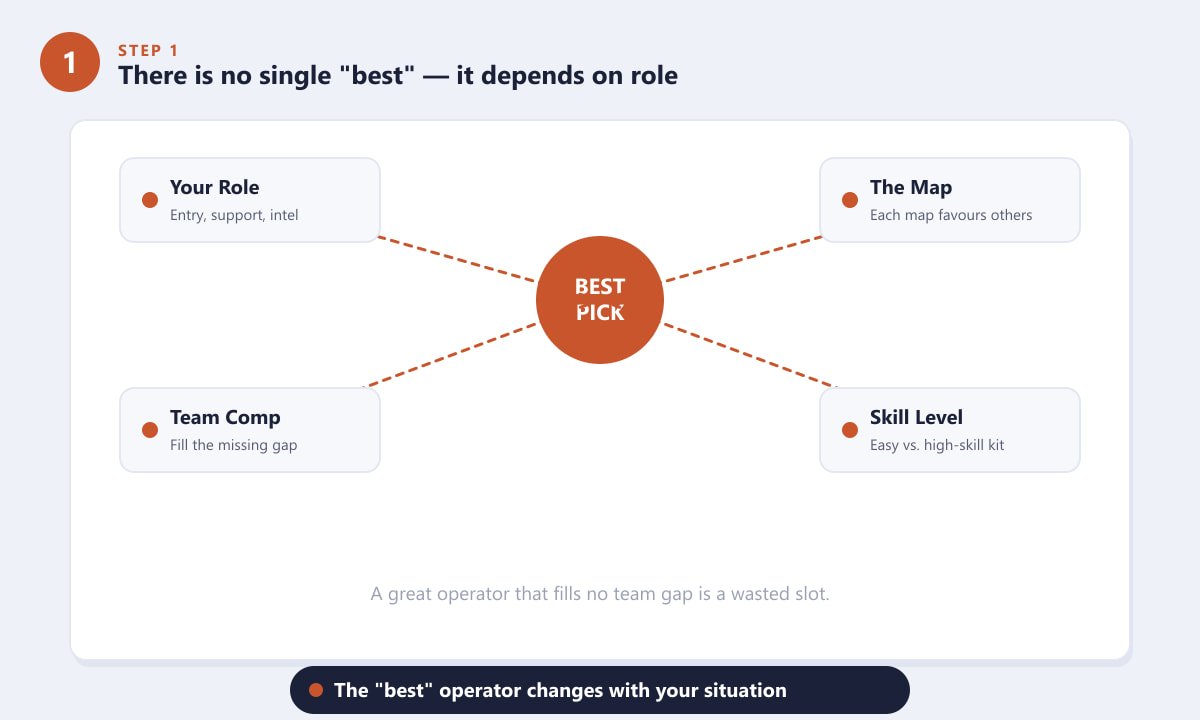 1

STEP 1

There is no single "best" — it depends on role

Your Role
Entry, support, intel

The Map
Each map favours others

BEST PICK

Team Comp
Fill the missing gap

Skill Level
Easy vs. high-skill kit

A great operator that fills no team gap is a wasted slot.

The "best" operator changes with your situation